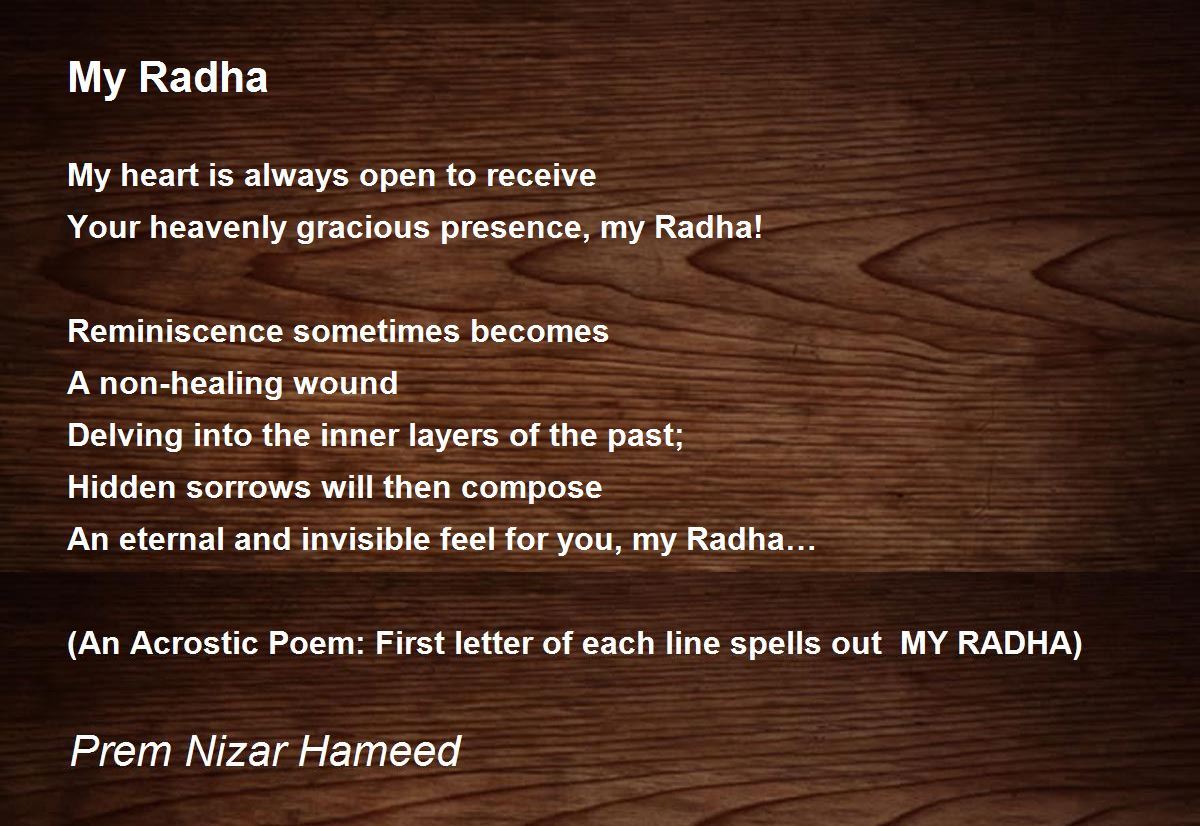 My Radha

My heart is always open to receive
Your heavenly gracious presence, my Radha!

Reminiscence sometimes becomes
A non-healing wound
Delving into the inner layers of the past;
Hidden sorrows will then compose
An eternal and invisible feel for you, my Radha…

(An Acrostic Poem: First letter of each line spells out MY RADHA)

Prem Nizar Hameed